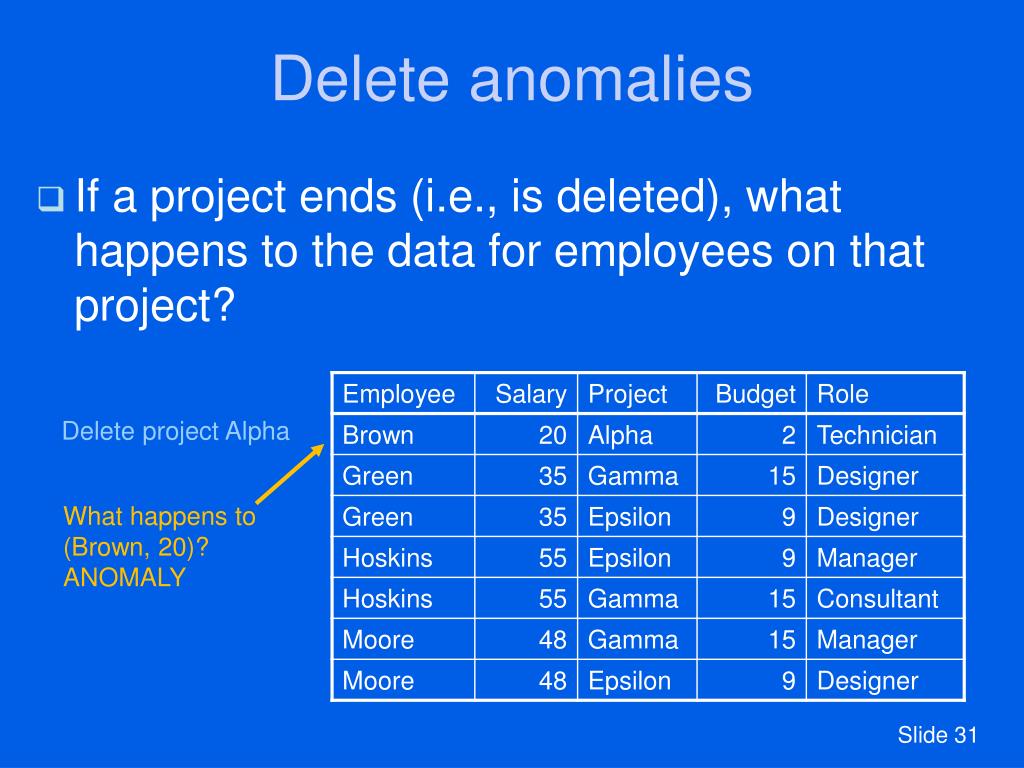 Delete anomalies

If a project ends (i.e., is deleted), what happens to the data for employees on that project?

Delete project Alpha

What happens to (Brown, 20)? ANOMALY

| Employee | Salary | Project | Budget | Role |
|---|---|---|---|---|
| Brown | 20 | Alpha | 2 | Technician |
| Green | 35 | Gamma | 15 | Designer |
| Green | 35 | Epsilon | 9 | Designer |
| Hoskins | 55 | Epsilon | 9 | Manager |
| Hoskins | 55 | Gamma | 15 | Consultant |
| Moore | 48 | Gamma | 15 | Manager |
| Moore | 48 | Epsilon | 9 | Designer |

Slide 31